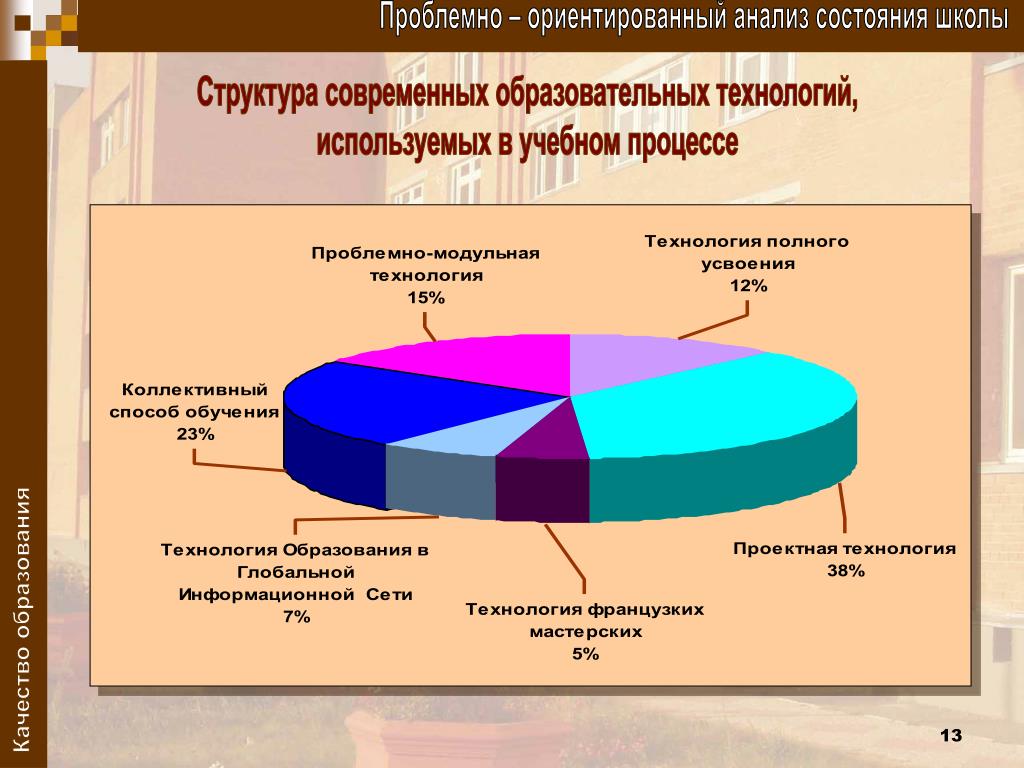 Проблемно – ориентированный анализ состояния школы

Структура современных образовательных технологий, используемых в учебном процессе

Проблемно-модульная технология
15%

Технология полного усвоения
12%

Коллективный способ обучения
23%

Технология Образования в Глобальной Информационной Сети
7%

Технология французких мастерских
5%

Проектная технология
38%

Качество образования

13